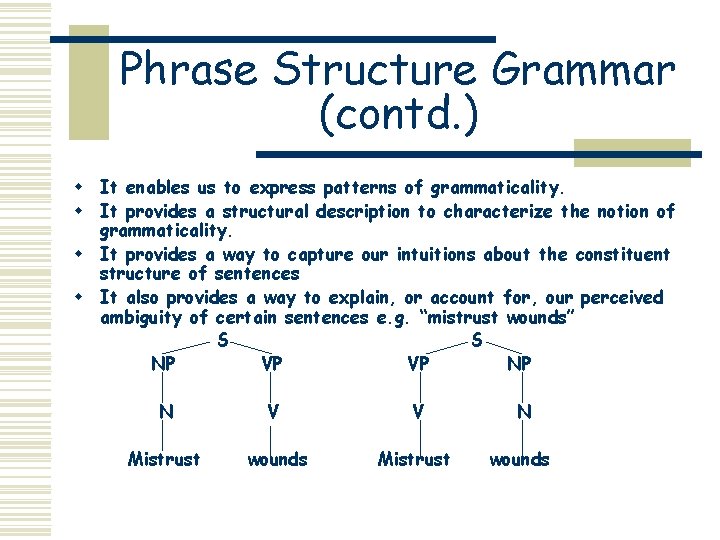 Phrase Structure Grammar (contd.)

- It enables us to express patterns of grammaticality.
- It provides a structural description to characterize the notion of grammaticality.
- It provides a way to capture our intuitions about the constituent structure of sentences
- It also provides a way to explain, or account for, our perceived ambiguity of certain sentences e.g. "mistrust wounds"

S
NP VP
N V
Mistrust wounds

S
VP NP
V N
Mistrust wounds